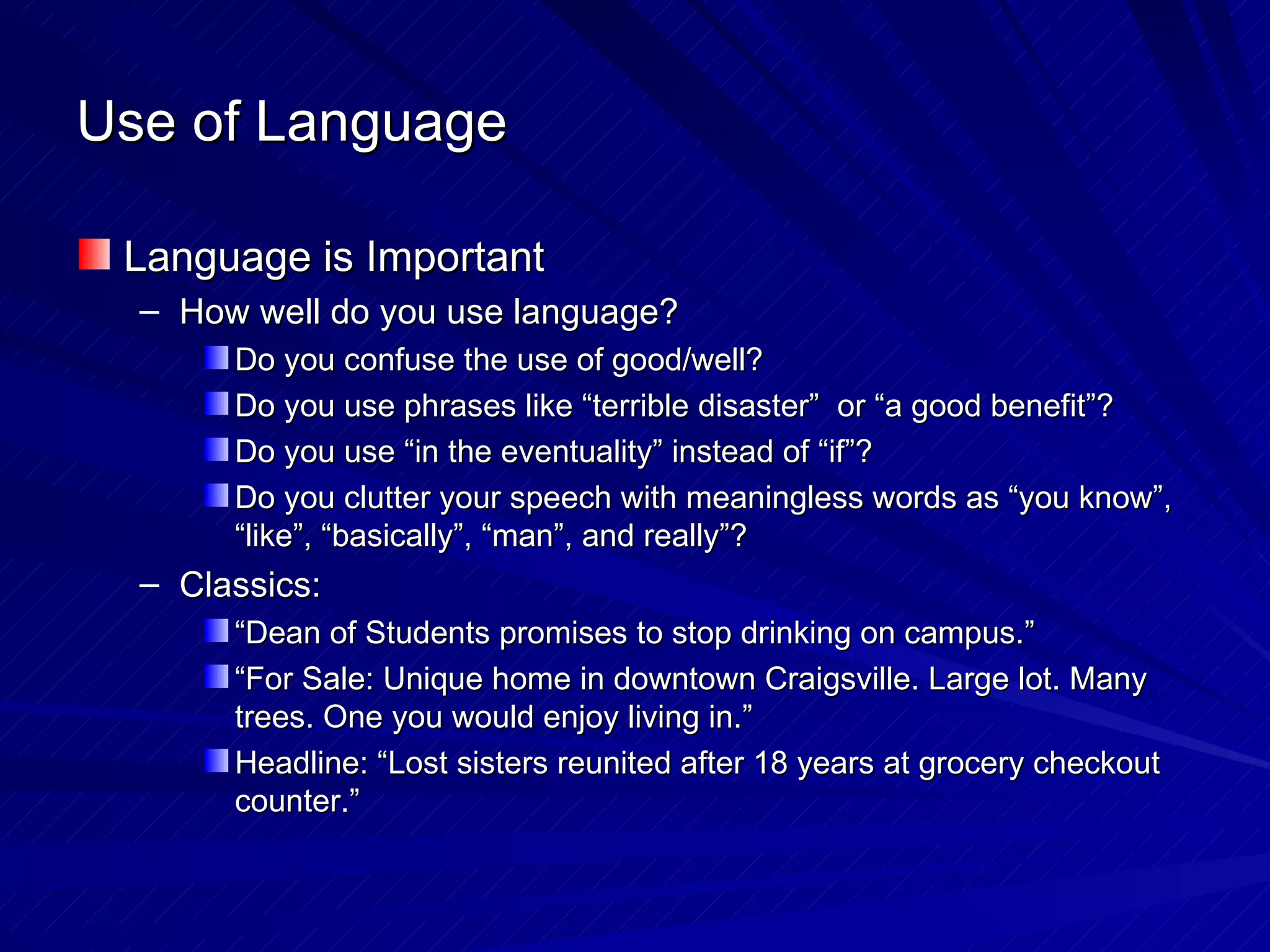 Use of Language

Language is Important

– How well do you use language?

Do you confuse the use of good/well?

Do you use phrases like “terrible disaster” or “a good benefit”?

Do you use “in the eventuality” instead of “if”?

Do you clutter your speech with meaningless words as “you know”, “like”, “basically”, “man”, and really”?

– Classics:

“Dean of Students promises to stop drinking on campus.”

“For Sale: Unique home in downtown Craigsville. Large lot. Many trees. One you would enjoy living in.”

Headline: “Lost sisters reunited after 18 years at grocery checkout counter.”